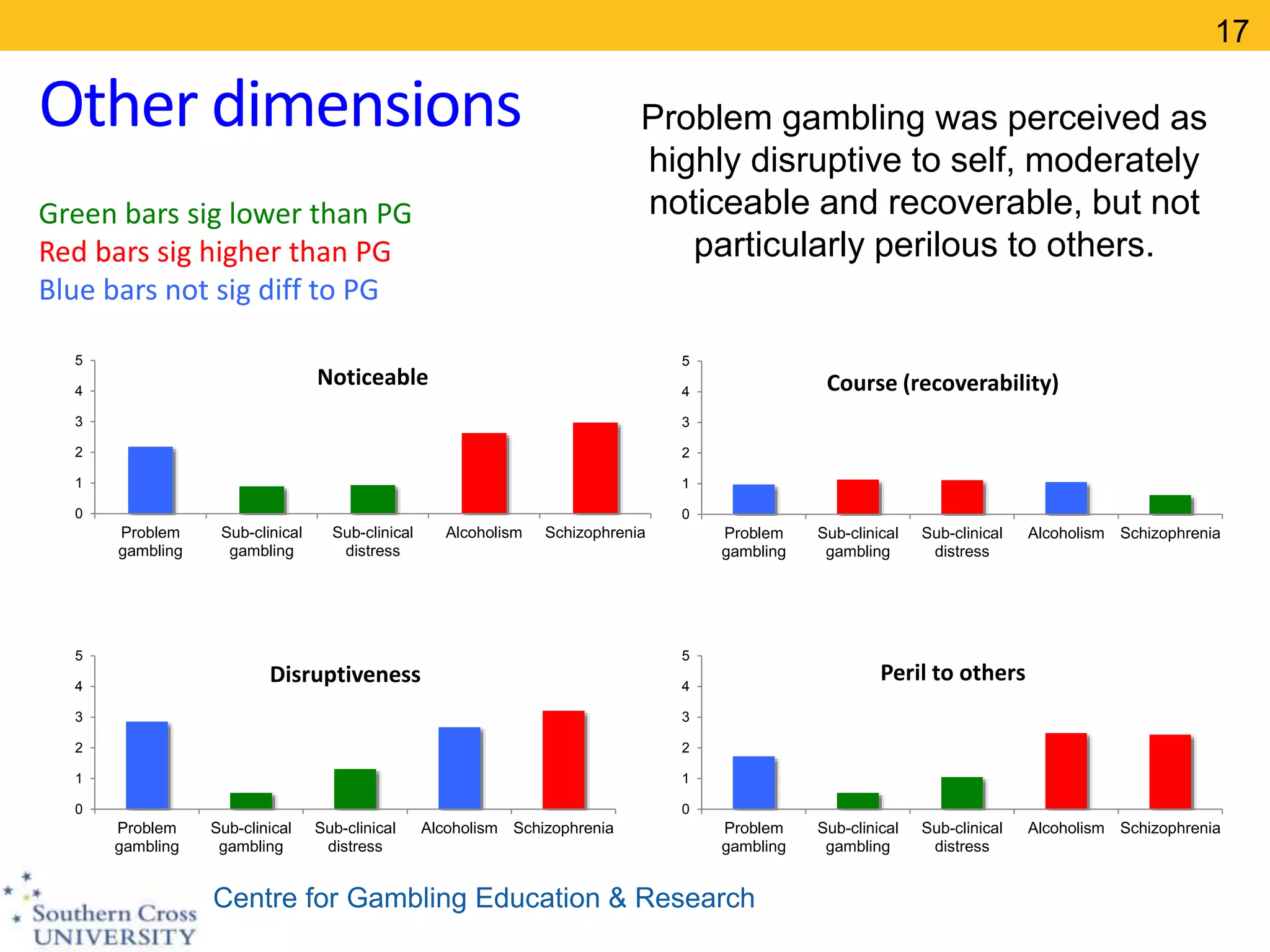 17

Other dimensions

Problem gambling was perceived as highly disruptive to self, moderately noticeable and recoverable, but not particularly perilous to others.

Green bars sig lower than PG
Red bars sig higher than PG
Blue bars not sig diff to PG

Noticeable

5
4
3
2
1
0

Problem gambling
Sub-clinical gambling
Sub-clinical distress
Alcoholism
Schizophrenia

Course (recoverability)

5
4
3
2
1
0

Problem gambling
Sub-clinical gambling
Sub-clinical distress
Alcoholism
Schizophrenia

Disruptiveness

5
4
3
2
1
0

Problem gambling
Sub-clinical gambling
Sub-clinical distress
Alcoholism
Schizophrenia

Peril to others

5
4
3
2
1
0

Problem gambling
Sub-clinical gambling
Sub-clinical distress
Alcoholism
Schizophrenia

Southern Cross UNIVERSITY

Centre for Gambling Education & Research